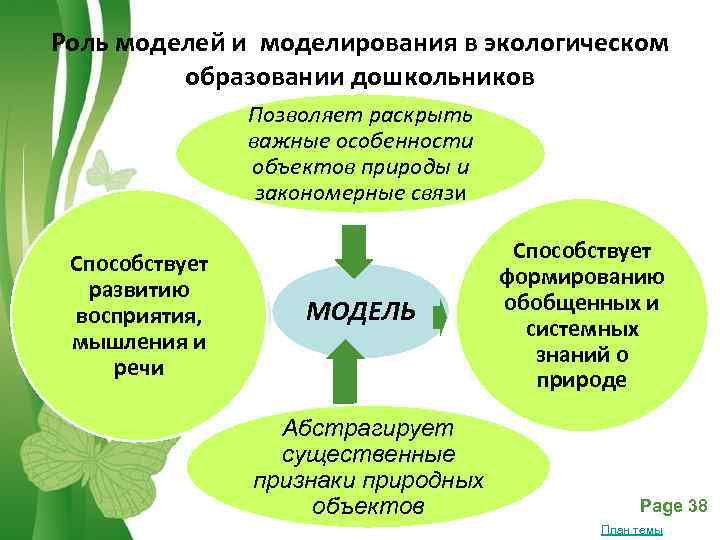 Роль моделей и моделирования в экологическом образовании дошкольников

Позволяет раскрыть важные особенности объектов природы и закономерные связи

Способствует развитию восприятия, мышления и речи

МОДЕЛЬ

Способствует формированию обобщенных и системных знаний о природе

Абстрагирует существенные признаки природных объектов

Page 38

План темы